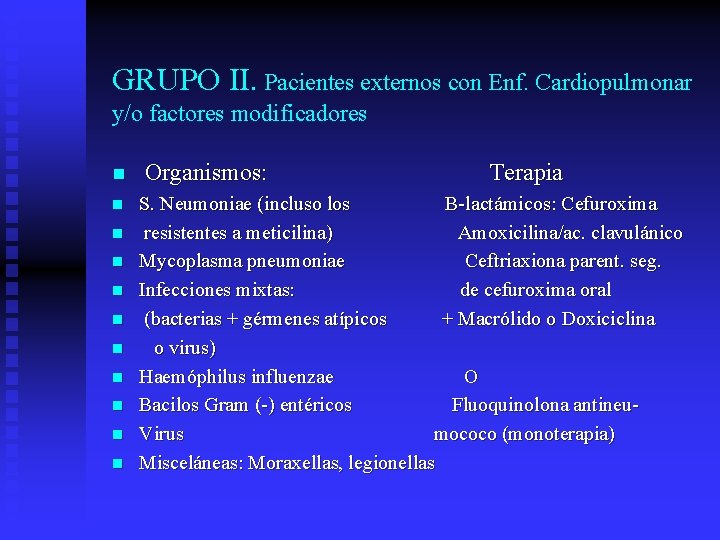 GRUPO II. Pacientes externos con Enf. Cardiopulmonar y/o factores modificadores

- Organismos: Terapia
- S. Neumoniae (incluso los B-lactámicos: Cefuroxima
- resistentes a meticilina) Amoxicilina/ac. clavulánico
- Mycoplasma pneumoniae Ceftriaxiona parent. seg.
- Infecciones mixtas: de cefuroxima oral
- (bacterias + gérmenes atípicos + Macrólido o Doxiciclina
- o virus)
- Haemóphilus influenzae O
- Bacilos Gram (-) entéricos Fluoquinolona antineu-
- Virus mococo (monoterapia)
- Misceláneas: Moraxellas, legionellas